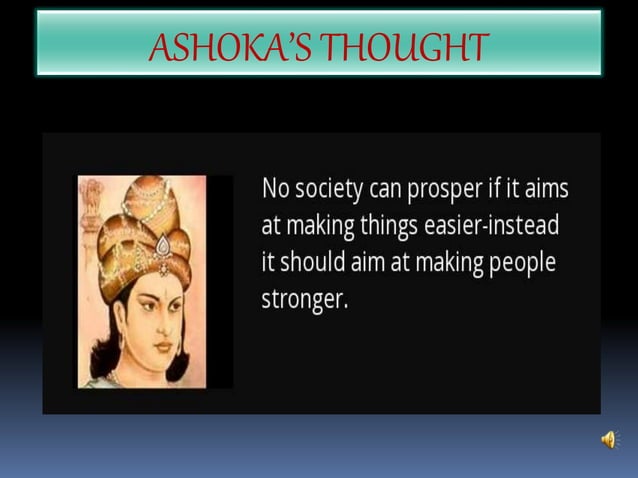 ASHOKA'S THOUGHT

No society can prosper if it aims at making things easier-instead it should aim at making people stronger.